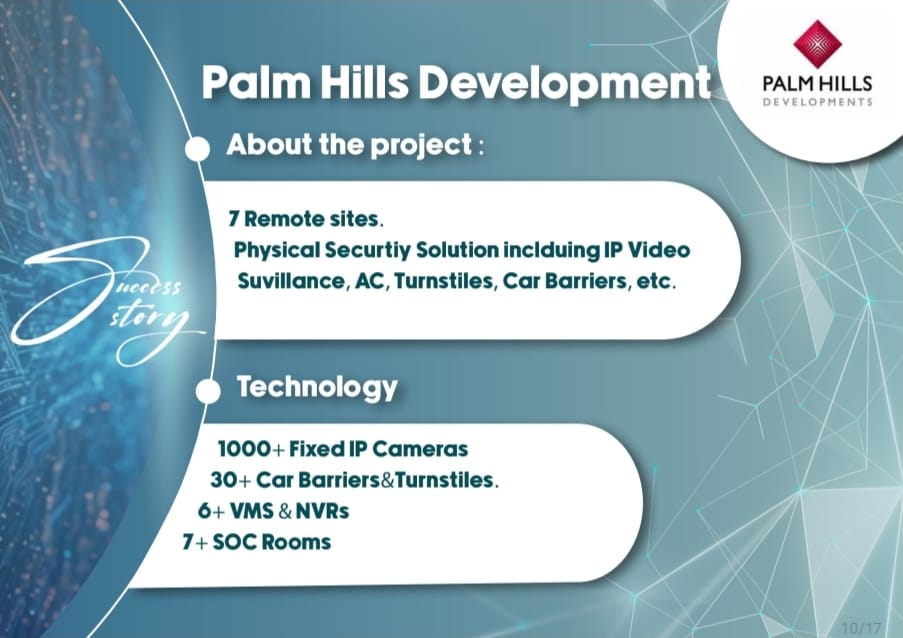 Palm Hills Development

PALM HILLS
DEVELOPMENTS

About the project :

7 Remote sites.
Physical Securtiy Solution inclduing IP Video Suvillance, AC, Turnstiles, Car Barriers, etc.

Success story

Technology

1000+ Fixed IP Cameras
30+ Car Barriers&Turnstiles.
6+ VMS & NVRs
7+ SOC Rooms

10/17